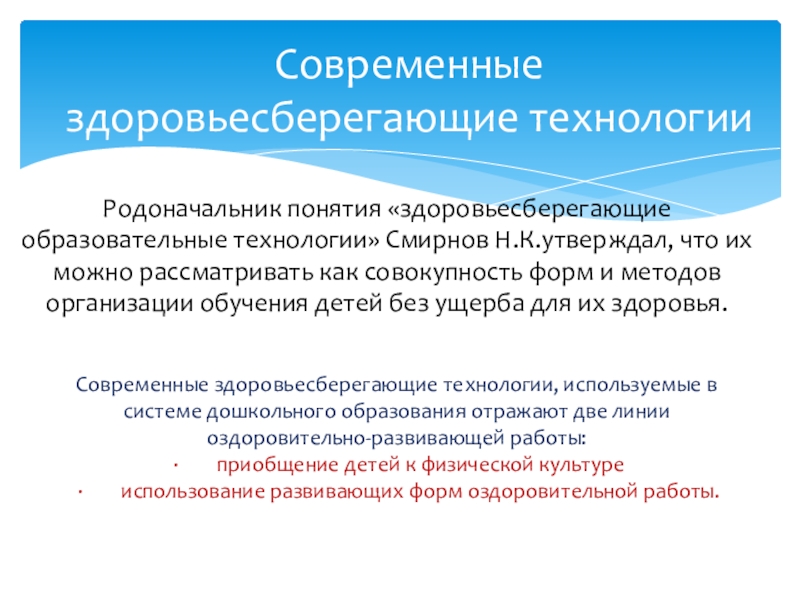 Современные здоровьесберегающие технологии

Родоначальник понятия «здоровьесберегающие образовательные технологии» Смирнов Н.К.утверждал, что их можно рассматривать как совокупность форм и методов организации обучения детей без ущерба для их здоровья.

Современные здоровьесберегающие технологии, используемые в системе дошкольного образования отражают две линии оздоровительно-развивающей работы:
· приобщение детей к физической культуре
· использование развивающих форм оздоровительной работы.